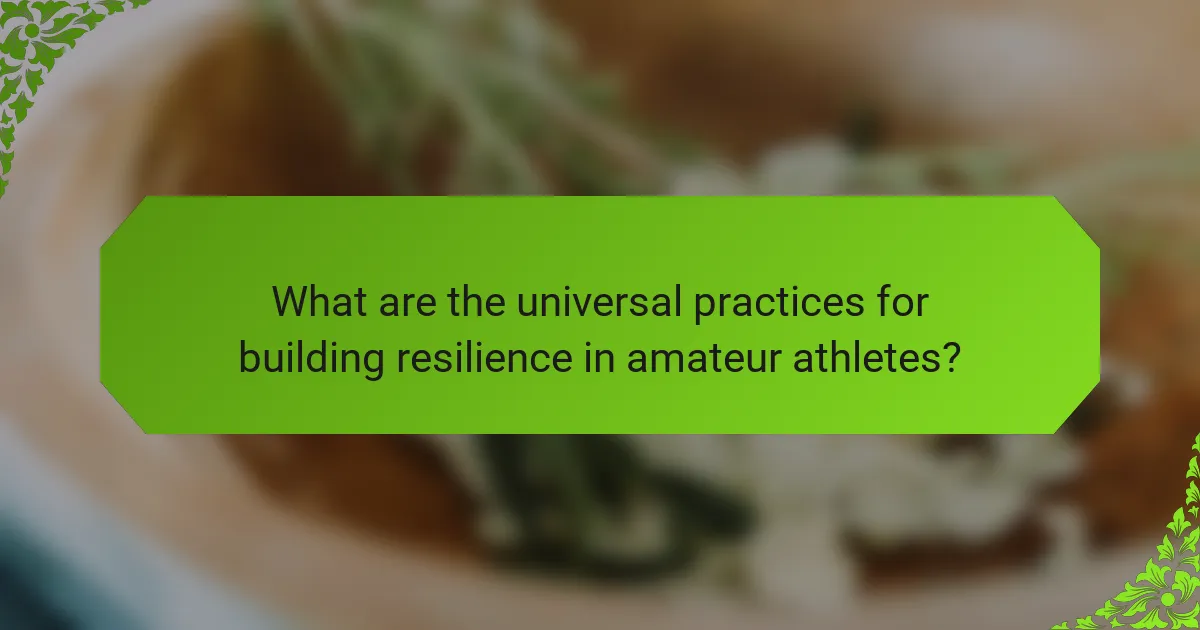 What are the universal practices for building resilience in amateur athletes?